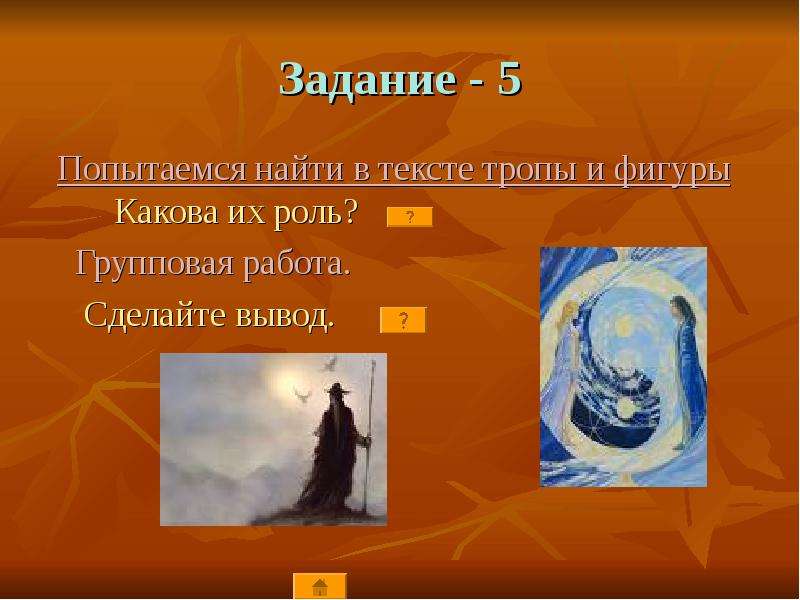 Задание - 5

Попытаемся найти в тексте тропы и фигуры

Какова их роль? ?

Групповая работа.

Сделайте вывод. ?